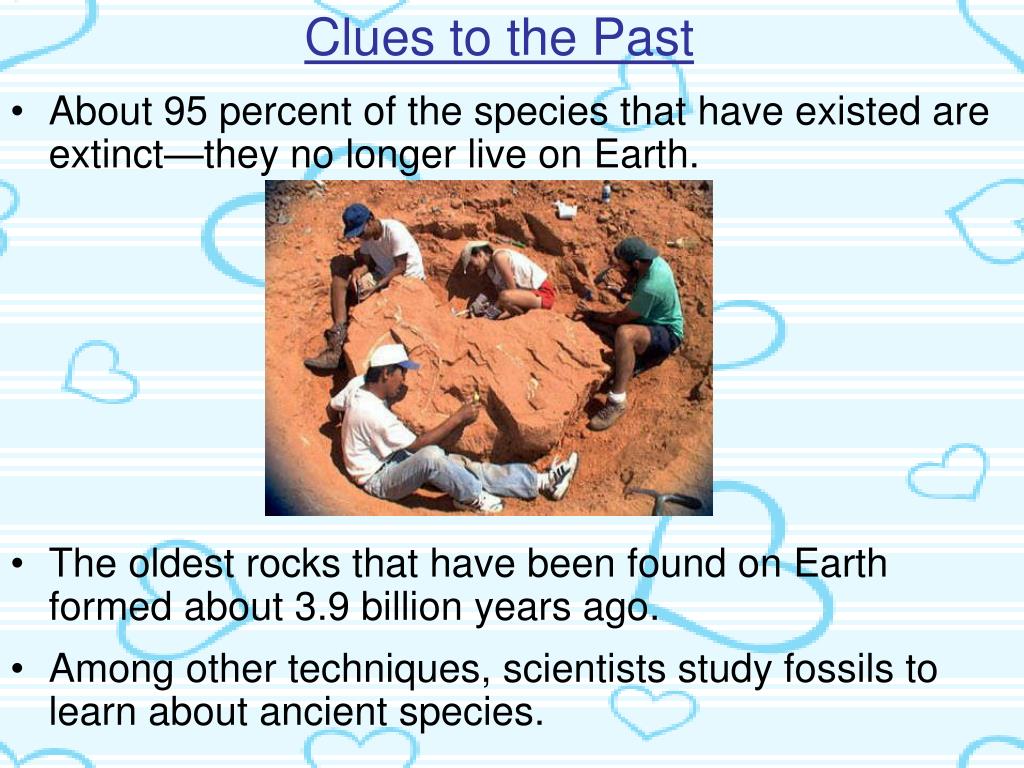 Clues to the Past

• About 95 percent of the species that have existed are extinct—they no longer live on Earth.

• The oldest rocks that have been found on Earth formed about 3.9 billion years ago.

• Among other techniques, scientists study fossils to learn about ancient species.